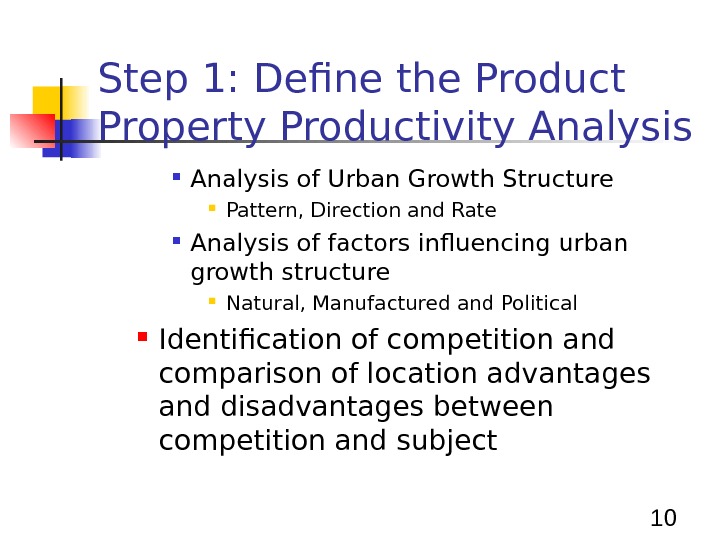 Step 1: Define the Product Property Productivity Analysis

Analysis of Urban Growth Structure

Pattern, Direction and Rate

Analysis of factors influencing urban growth structure

Natural, Manufactured and Political

Identification of competition and comparison of location advantages and disadvantages between competition and subject

10